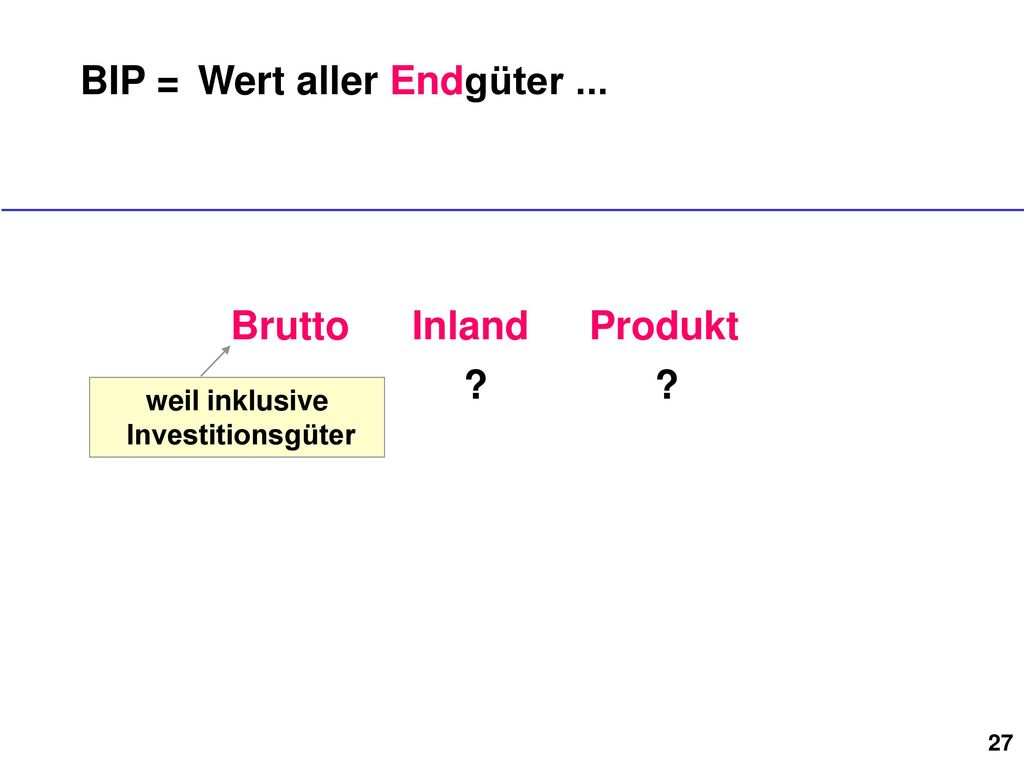 BIP = Wert aller Endgüter ...

Brutto Inland Produkt

weil inklusive Investitionsgüter

? ?

27